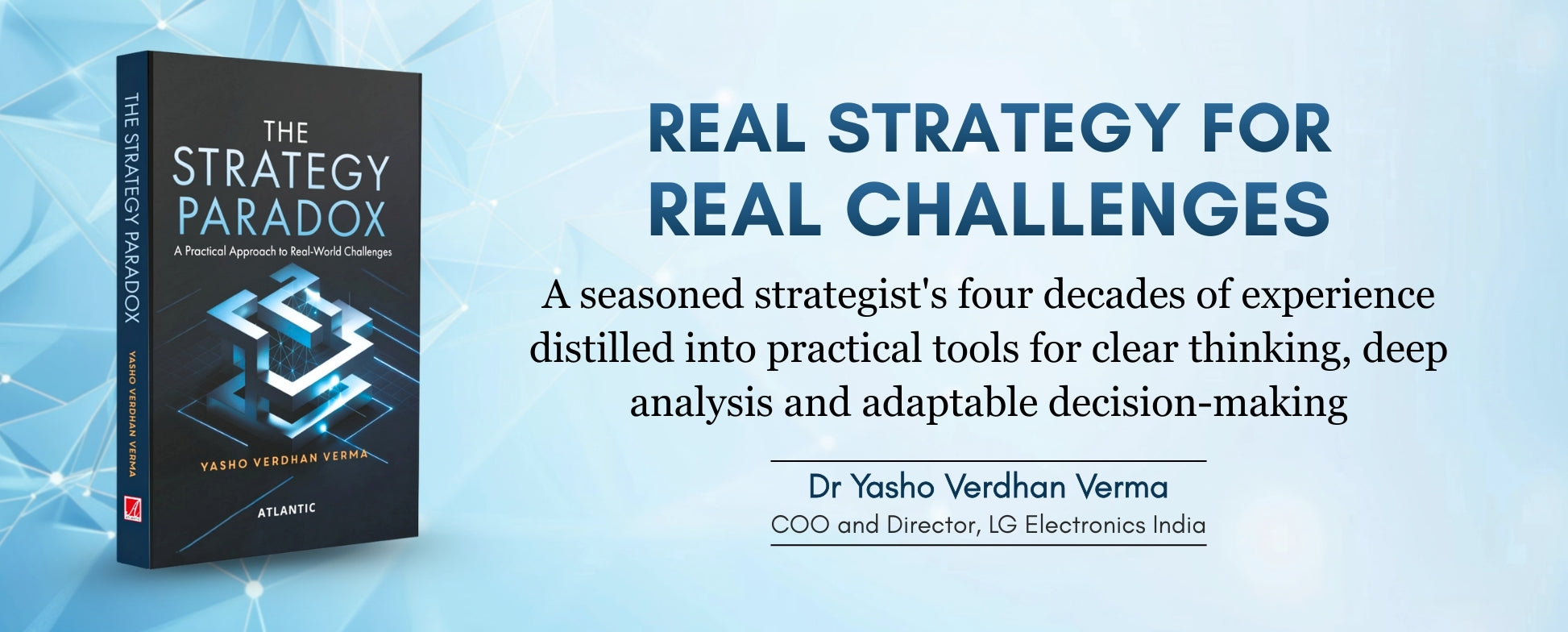 THE STRATEGY PARADOX

YASHO VERDHAN VERMA

THE STRATEGY PARADOX

A Practical Approach to Real-World Challenges

YASHO VERDHAN VERMA

ATLANTIC

REAL STRATEGY FOR REAL CHALLENGES

A seasoned strategist's four decades of experience distilled into practical tools for clear thinking, deep analysis and adaptable decision-making

Dr Yasho Verdhan Verma

COO and Director, LG Electronics India